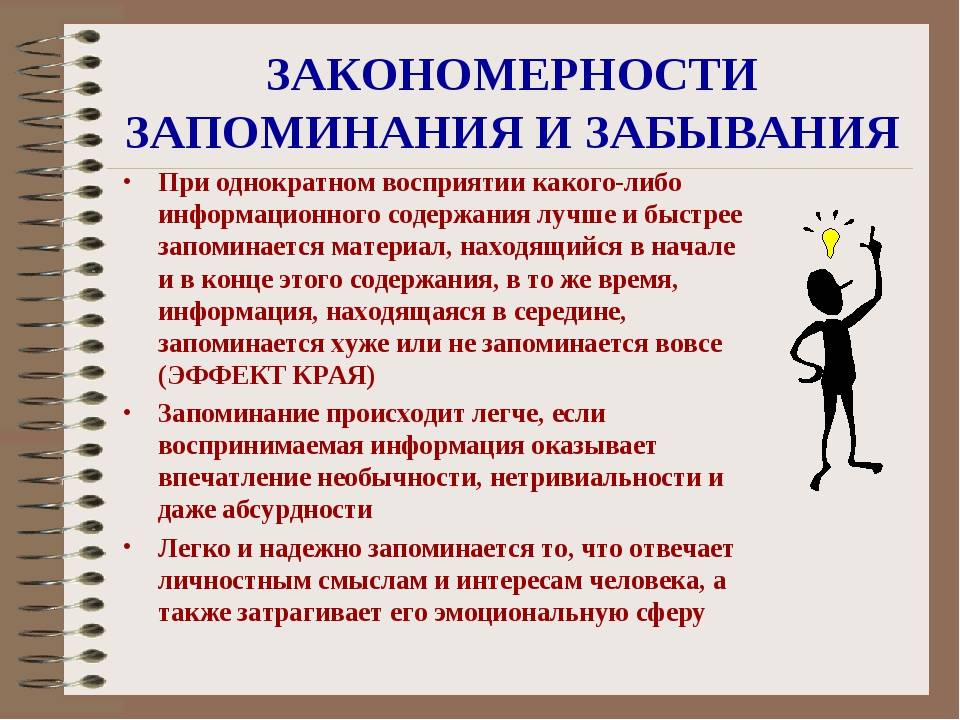 ЗАКОНОМЕРНОСТИ ЗАПОМИНАНИЯ И ЗАБЫВАНИЯ

• При однократном восприятии какого-либо информационного содержания лучше и быстрее запоминается материал, находящийся в начале и в конце этого содержания, в то же время, информация, находящаяся в середине, запоминается хуже или не запоминается вовсе (ЭФФЕКТ КРАЯ)

• Запоминание происходит легче, если воспринимаемая информация оказывает впечатление необычности, нетривиальности и даже абсурдности

• Легко и надежно запоминается то, что отвечает личностным смыслам и интересам человека, а также затрагивает его эмоциональную сферу